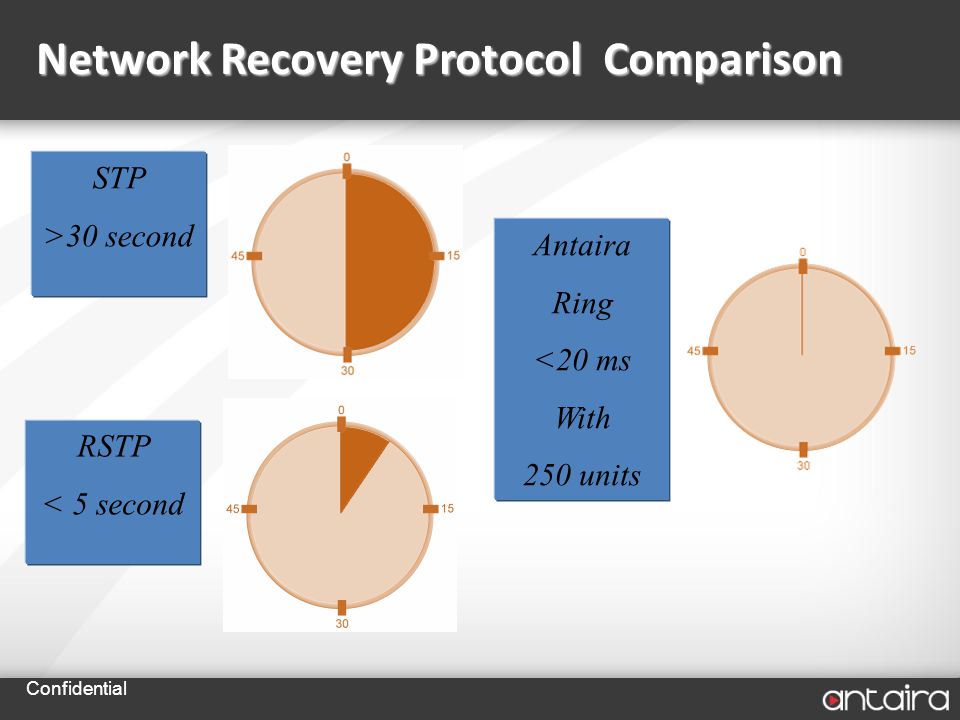 Network Recovery Protocol Comparison

STP
>30 second

0
15
30
45

RSTP
< 5 second

0
15
30
45

Antaira
Ring
<20 ms
With
250 units

0
15
30
45

Confidential

antaira